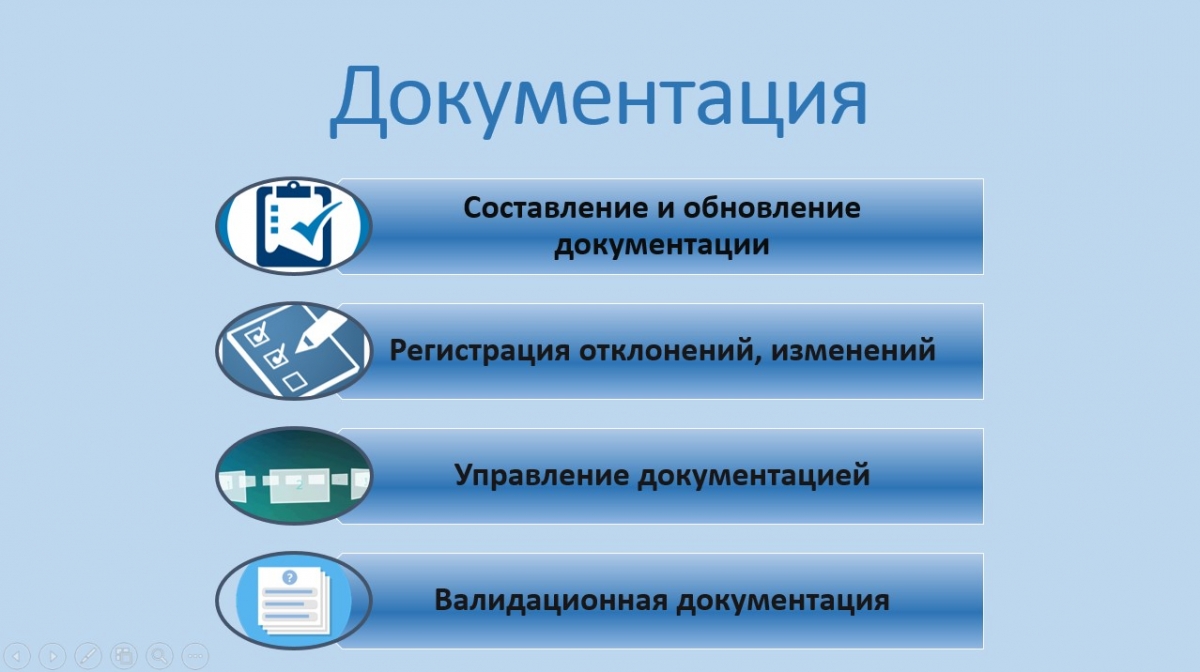 Документация

Составление и обновление документации

Регистрация отклонений, изменений

Управление документацией

Валидационная документация